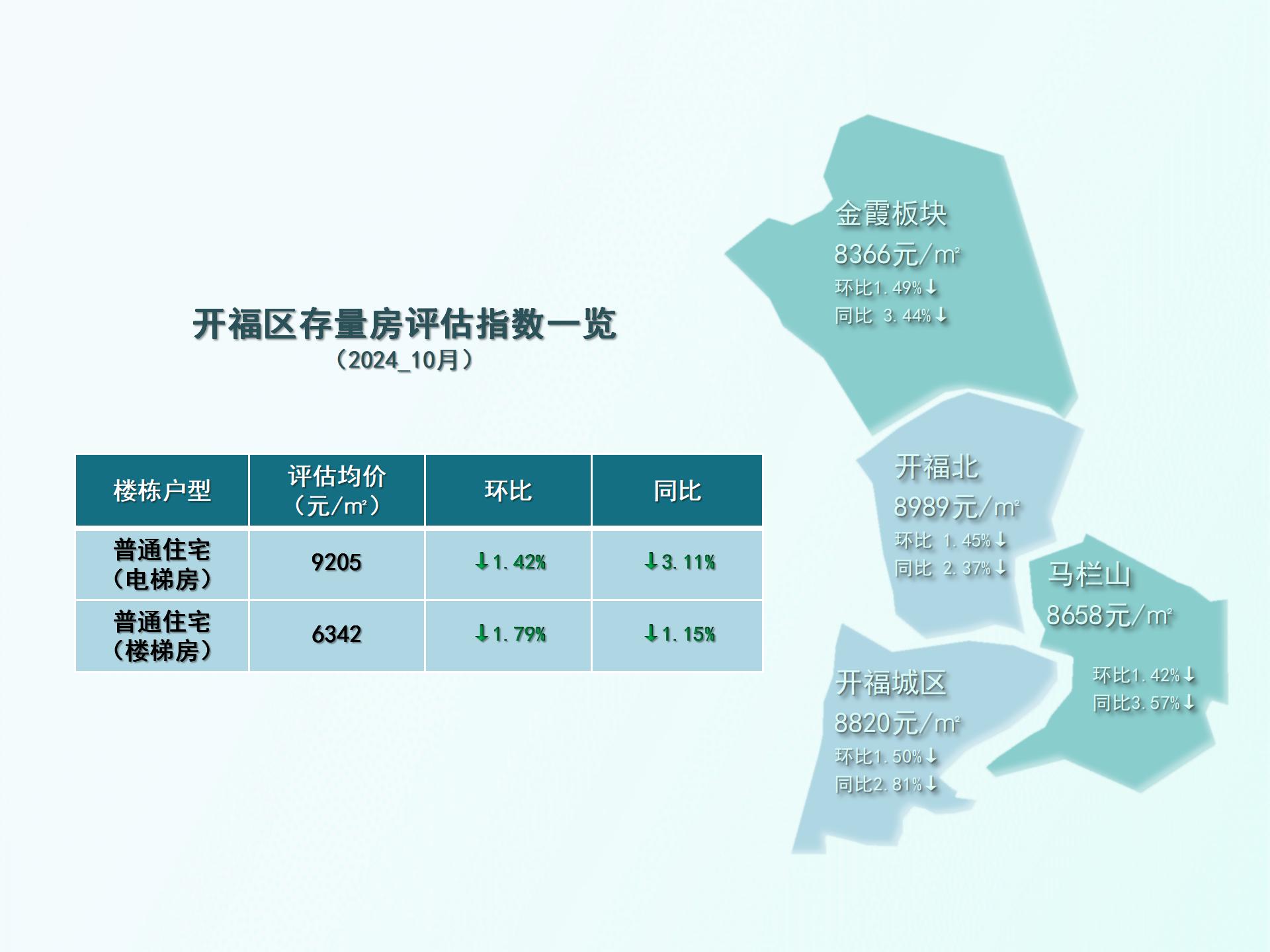 开福区存量房评估指数一览
（2024_10月）

| 楼栋户型 | 评估均价（元/m²） | 环比 | 同比 |
|---|---|---|---|
| 普通住宅（电梯房） | 9205 | ↓1.42% | ↓3.11% |
| 普通住宅（楼梯房） | 6342 | ↓1.79% | ↓1.15% |

金霞板块
8366元/m²
环比1.49%↓
同比 3.44%↓

开福北
8989元/m²
环比 1.45%↓
同比 2.37%↓

马栏山
8658元/m²
环比1.42%↓
同比3.57%↓

开福城区
8820元/m²
环比1.50%↓
同比2.81%↓